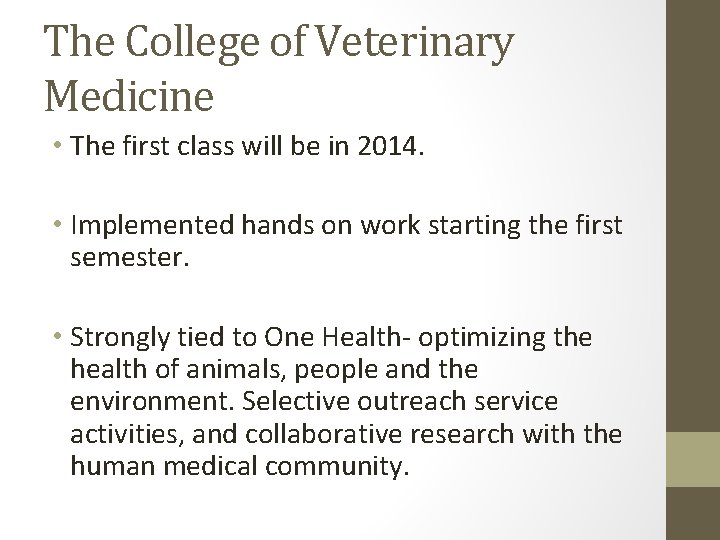 The College of Veterinary Medicine

• The first class will be in 2014.

• Implemented hands on work starting the first semester.

• Strongly tied to One Health- optimizing the health of animals, people and the environment. Selective outreach service activities, and collaborative research with the human medical community.